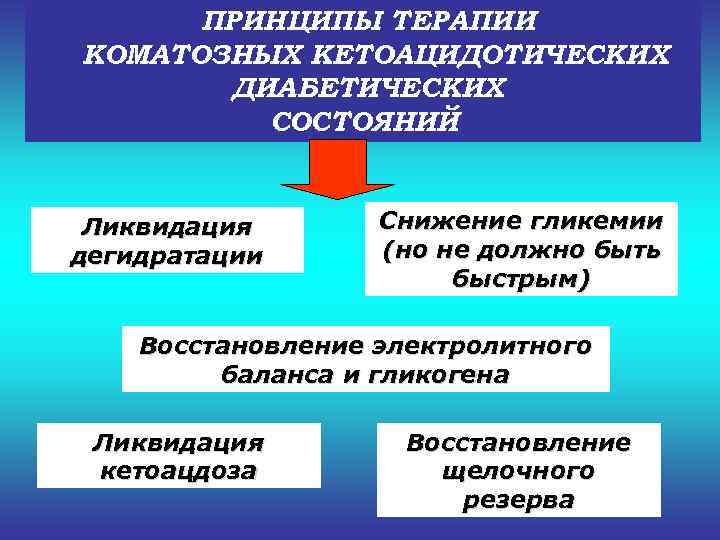 ПРИНЦИПЫ ТЕРАПИИ КОМАТОЗНЫХ КЕТОАЦИДОТИЧЕСКИХ ДИАБЕТИЧЕСКИХ СОСТОЯНИЙ

Ликвидация дегидратации

Снижение гликемии (но не должно быть быстрым)

Восстановление электролитного баланса и гликогена

Ликвидация кетоацдоза

Восстановление щелочного резерва